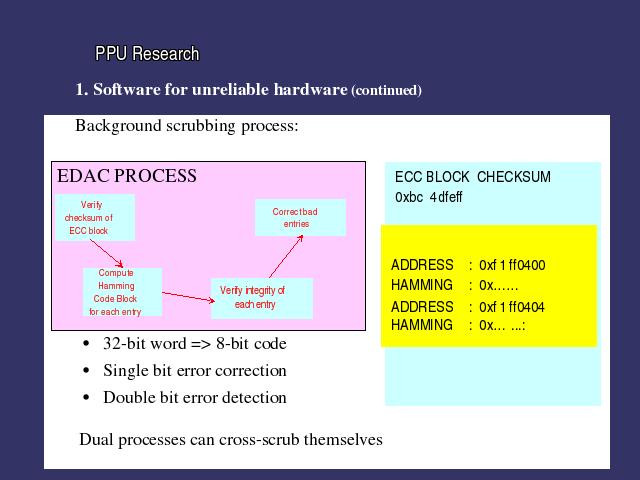 PPU Research

1. Software for unreliable hardware (continued)

Background scrubbing process:

EDAC PROCESS

Verify checksum of ECC block

Compute Hamming Code Block for each entry

Verify integrity of each entry

Correct bad entries

ECC BLOCK CHECKSUM
0xbc 4dfeff

ADDRESS : 0xf1ff0400
HAMMING : 0x……
ADDRESS : 0xf1ff0404
HAMMING : 0x… …:

• 32-bit word => 8-bit code
• Single bit error correction
• Double bit error detection

Dual processes can cross-scrub themselves